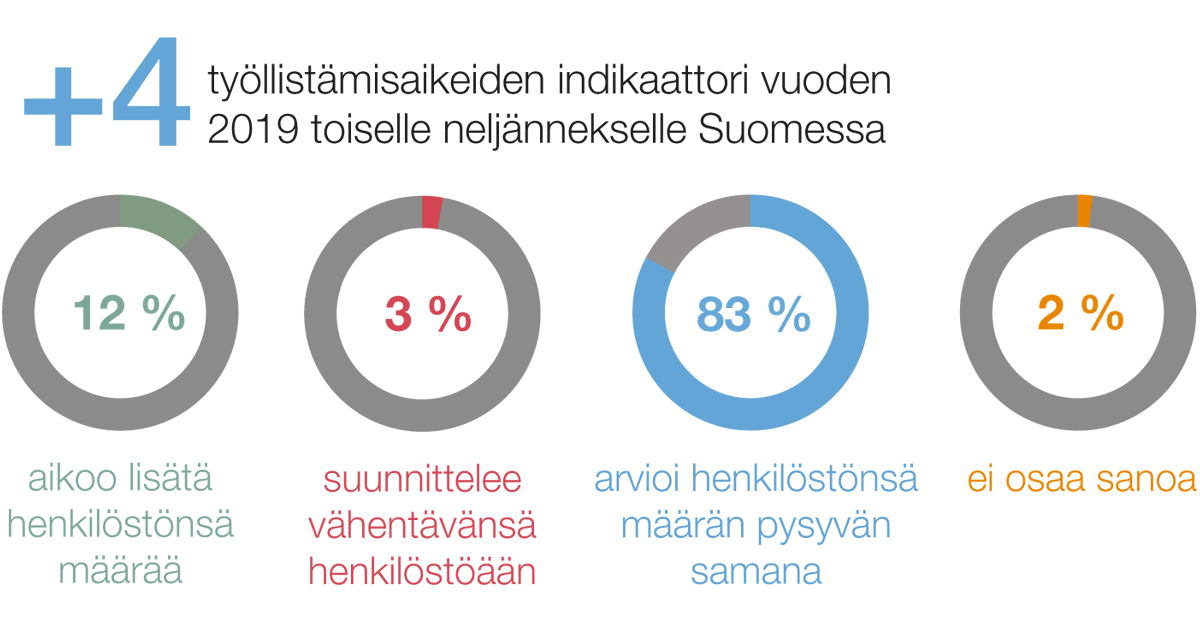 +4 työllistämisaikeiden indikaattori vuoden 2019 toiselle neljännekselle Suomessa

12 %
aikoo lisätä henkilöstönsä määrää

3 %
suunnittelee vähentävänsä henkilöstöään

83 %
arvioi henkilöstönsä määrän pysyvän samana

2 %
ei osaa sanoa